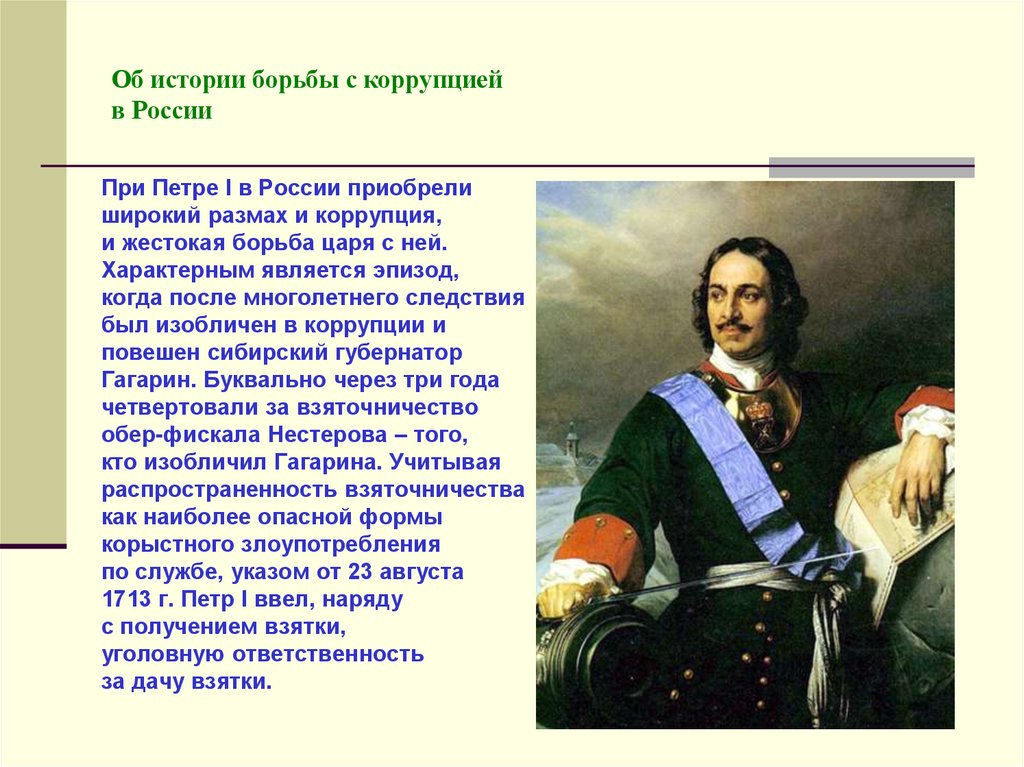 Об истории борьбы с коррупцией в России

При Петре I в России приобрели широкий размах и коррупция, и жестокая борьба царя с ней. Характерным является эпизод, когда после многолетнего следствия был изобличен в коррупции и повешен сибирский губернатор Гагарин. Буквально через три года четвертовали за взяточничество обер-фискала Нестерова – того, кто изобличил Гагарина. Учитывая распространенность взяточничества как наиболее опасной формы корыстного злоупотребления по службе, указом от 23 августа 1713 г. Петр I ввел, наряду с получением взятки, уголовную ответственность за дачу взятки.